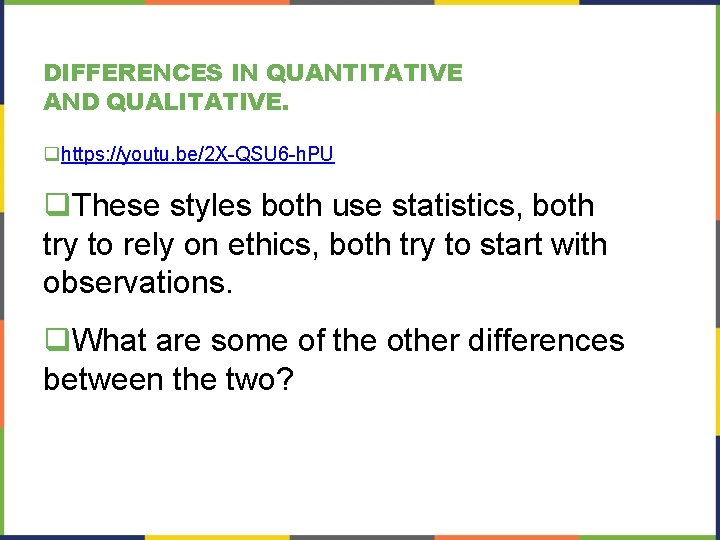 DIFFERENCES IN QUANTITATIVE AND QUALITATIVE.

❑https://youtu.be/2X-QSU6-hPU

❑These styles both use statistics, both try to rely on ethics, both try to start with observations.

❑What are some of the other differences between the two?